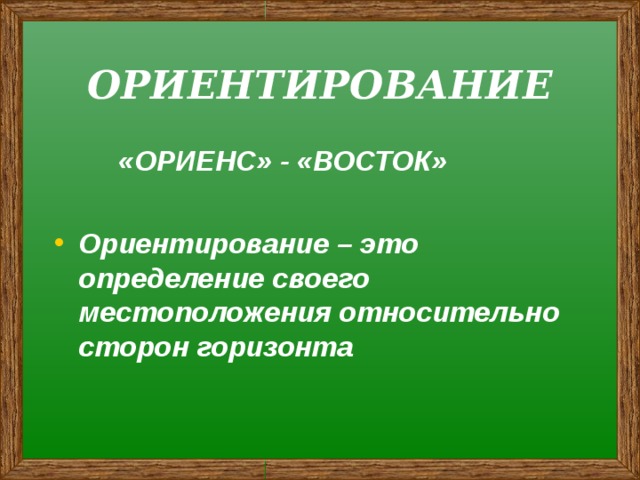 ОРИЕНТИРОВАНИЕ

«ОРИЕНС» - «ВОСТОК»

• Ориентирование – это определение своего местоположения относительно сторон горизонта